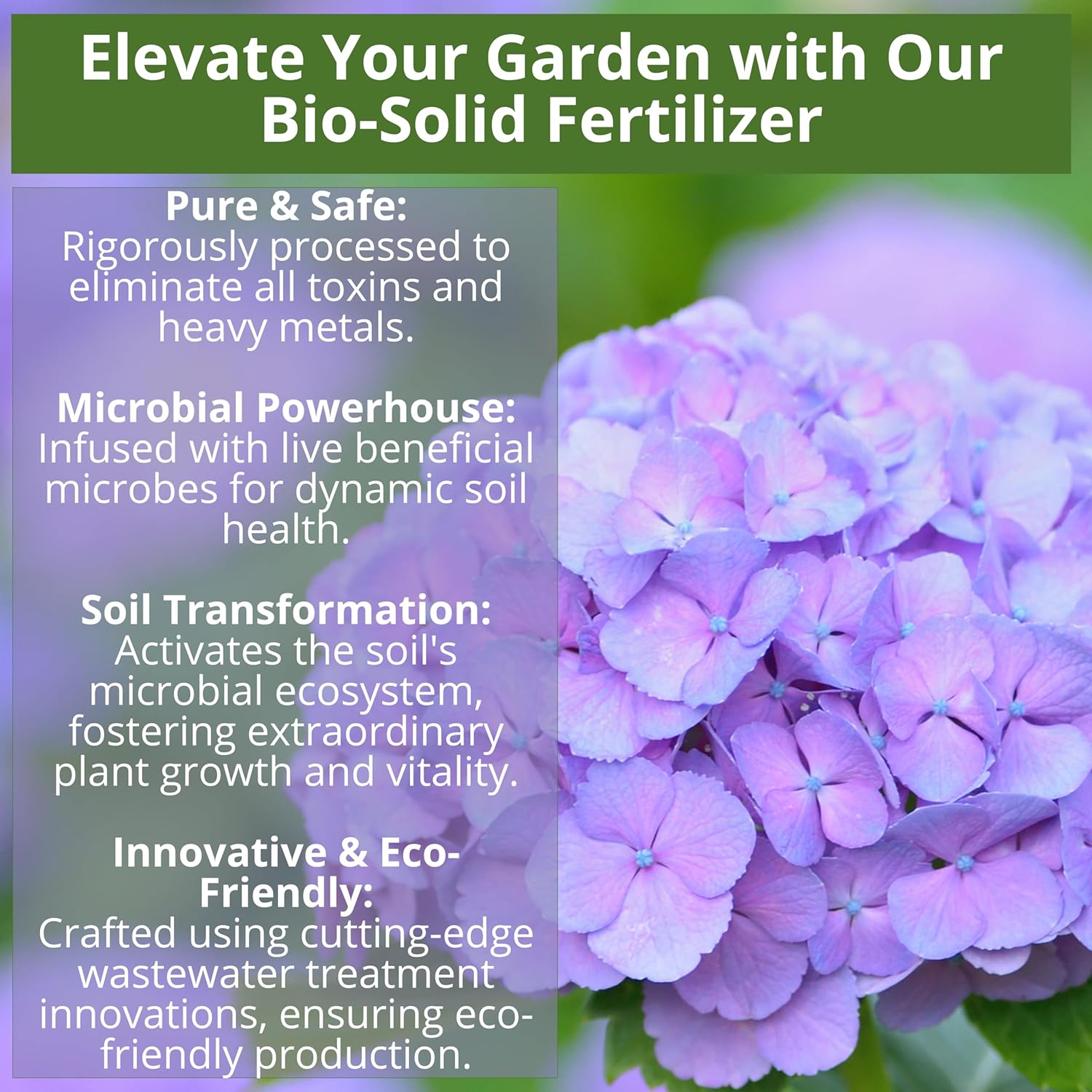 Elevate Your Garden with Our Bio-Solid Fertilizer

Pure & Safe:
Rigorously processed to eliminate all toxins and heavy metals.

Microbial Powerhouse:
Infused with live beneficial microbes for dynamic soil health.

Soil Transformation:
Activates the soil's microbial ecosystem, fostering extraordinary plant growth and vitality.

Innovative & Eco-Friendly:
Crafted using cutting-edge wastewater treatment innovations, ensuring eco-friendly production.